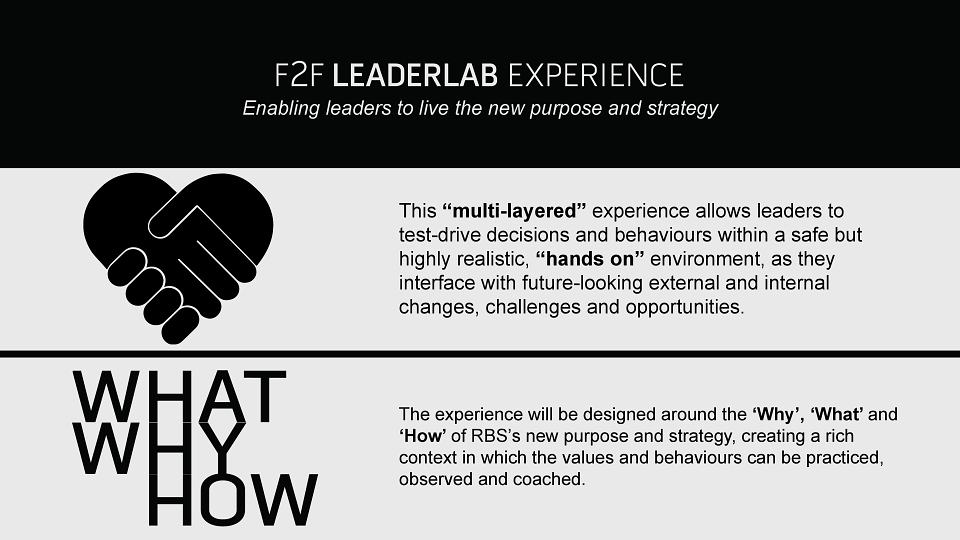 F2F LEADERLAB EXPERIENCE
Enabling leaders to live the new purpose and strategy

This “multi-layered” experience allows leaders to test-drive decisions and behaviours within a safe but highly realistic, “hands on” environment, as they interface with future-looking external and internal changes, challenges and opportunities.

WHAT
WHY
HOW

The experience will be designed around the ‘Why’, ‘What’ and ‘How’ of RBS’s new purpose and strategy, creating a rich context in which the values and behaviours can be practiced, observed and coached.